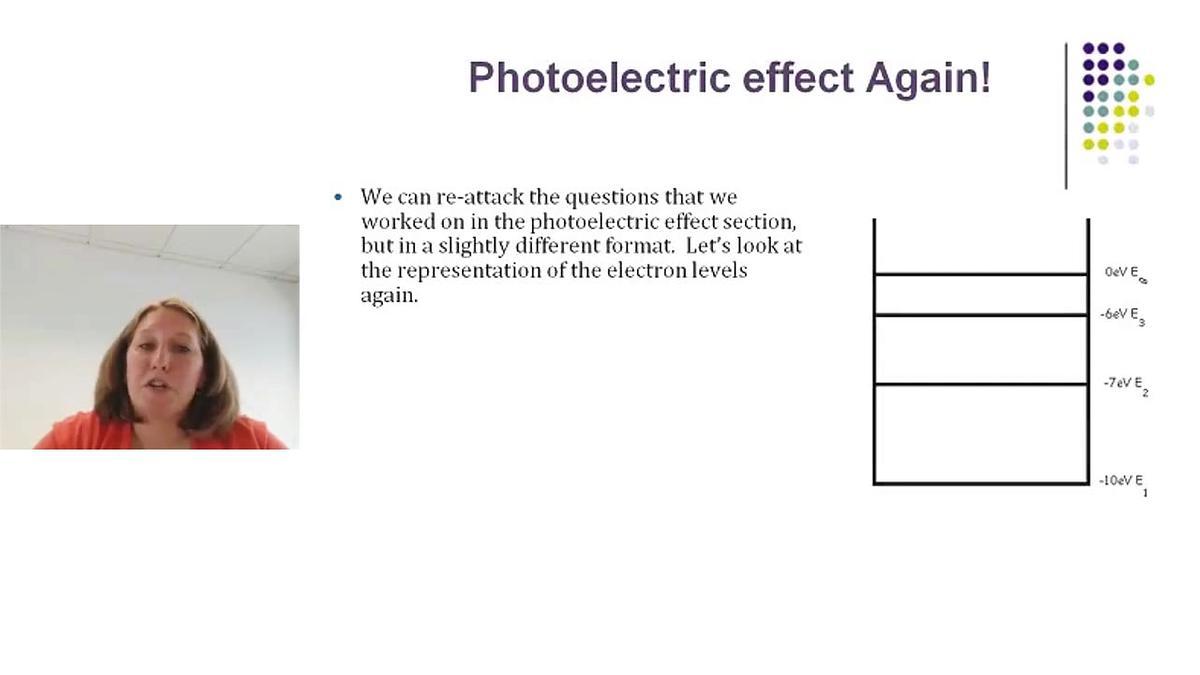 Photoelectric effect Again!

• We can re-attack the questions that we worked on in the photoelectric effect section, but in a slightly different format. Let's look at the representation of the electron levels again.

0eV $E_\infty$

-6eV $E_3$

-7eV $E_2$

-10eV $E_1$